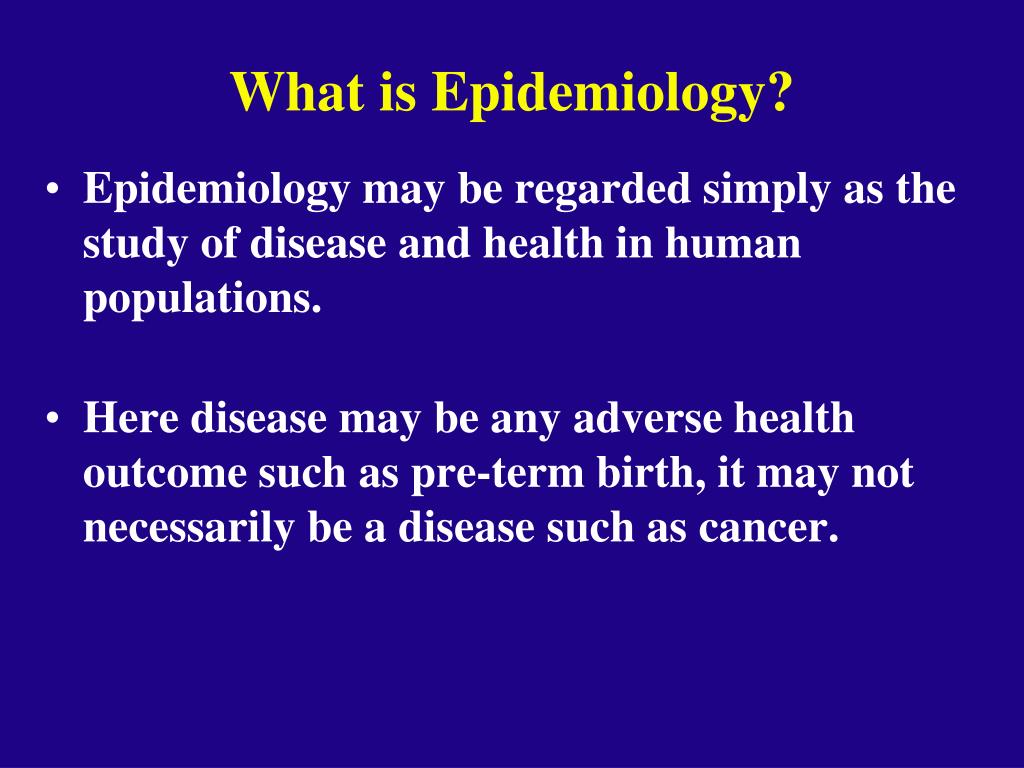 What is Epidemiology?

• Epidemiology may be regarded simply as the study of disease and health in human populations.

• Here disease may be any adverse health outcome such as pre-term birth, it may not necessarily be a disease such as cancer.